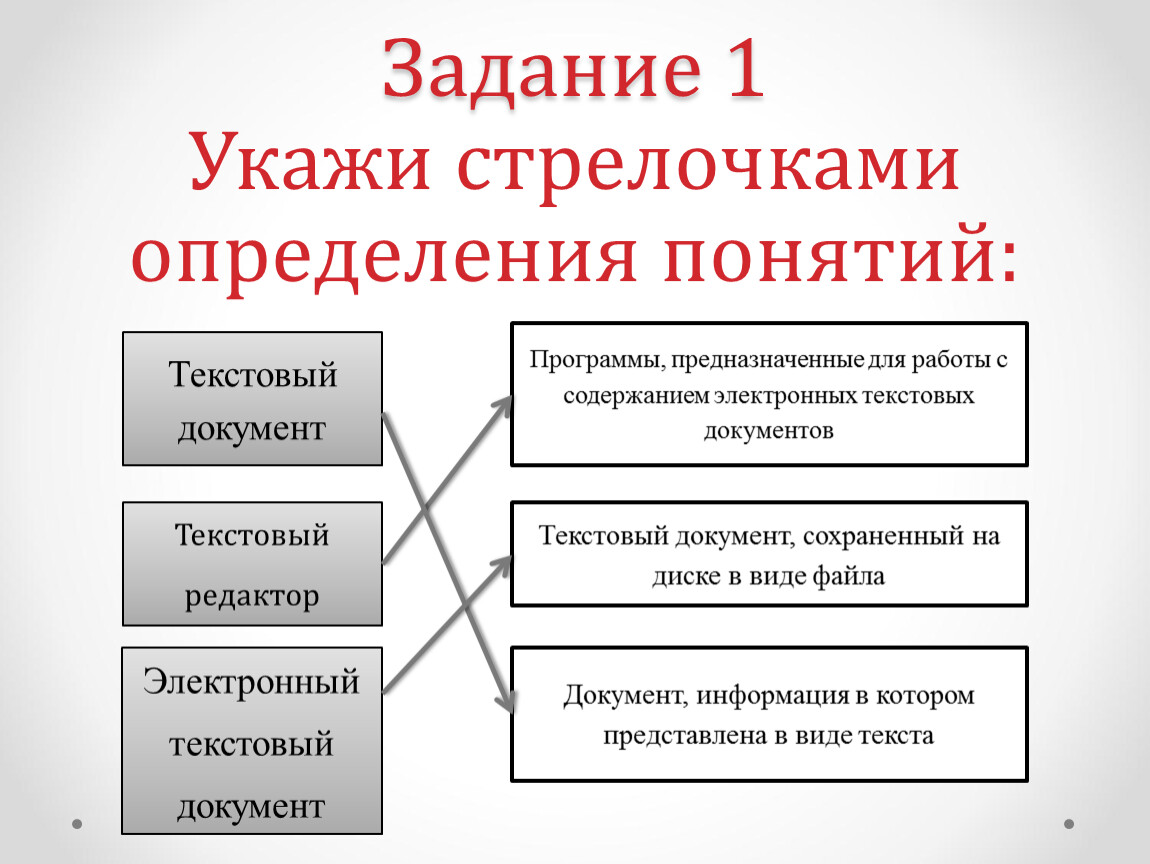 Задание 1
Укажи стрелочками определения понятий:

Текстовый документ

Текстовый редактор

Электронный текстовый документ

Программы, предназначенные для работы с содержанием электронных текстовых документов

Текстовый документ, сохраненный на диске в виде файла

Документ, информация в котором представлена в виде текста